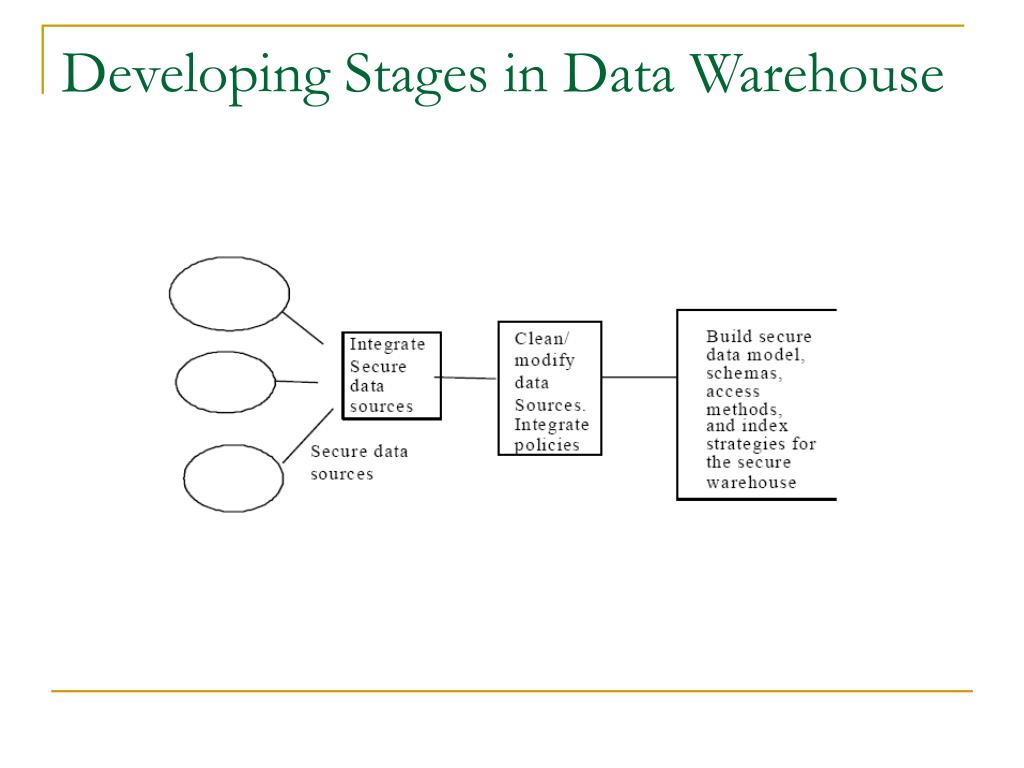 Developing Stages in Data Warehouse

Integrate Secure data sources

Secure data sources

Clean/ modify data Sources. Integrate policies

Build secure data model, schemas, access methods, and index strategies for the secure warehouse